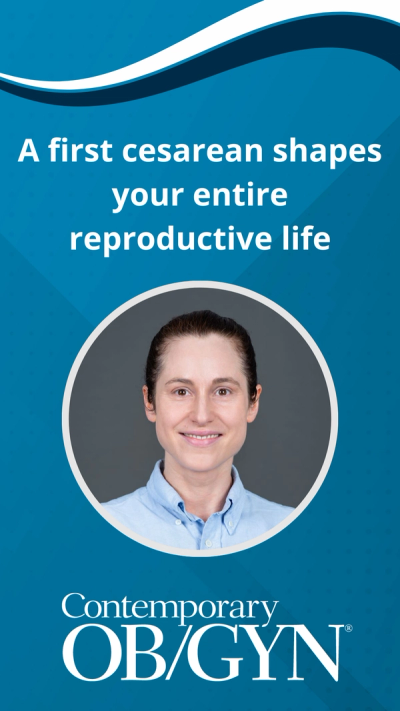 A first cesarean shapes your entire reproductive life

Contemporary OB/GYN®